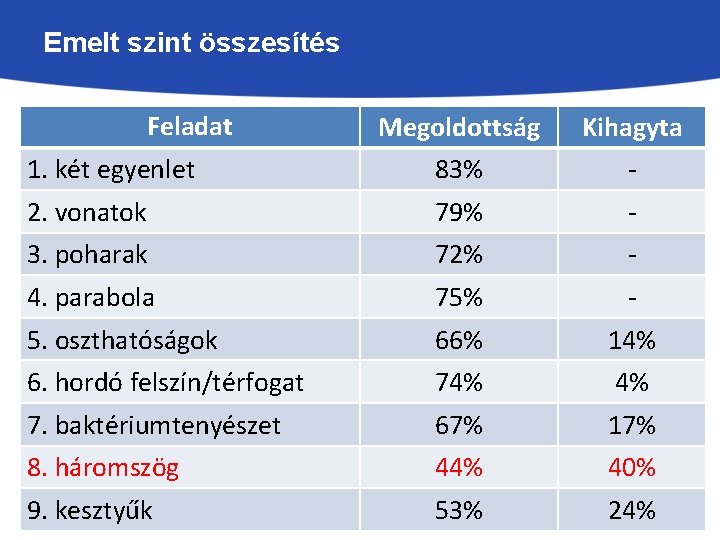 Emelt szint összesítés

| Feladat | Megoldottság | Kihagyta |
|---|---|---|
| 1. két egyenlet | 83% | - |
| 2. vonatok | 79% | - |
| 3. poharak | 72% | - |
| 4. parabola | 75% | - |
| 5. oszthatóságok | 66% | 14% |
| 6. hordó felszín/térfogat | 74% | 4% |
| 7. baktériumtenyészet | 67% | 17% |
| 8. háromszög | 44% | 40% |
| 9. kesztyűk | 53% | 24% |